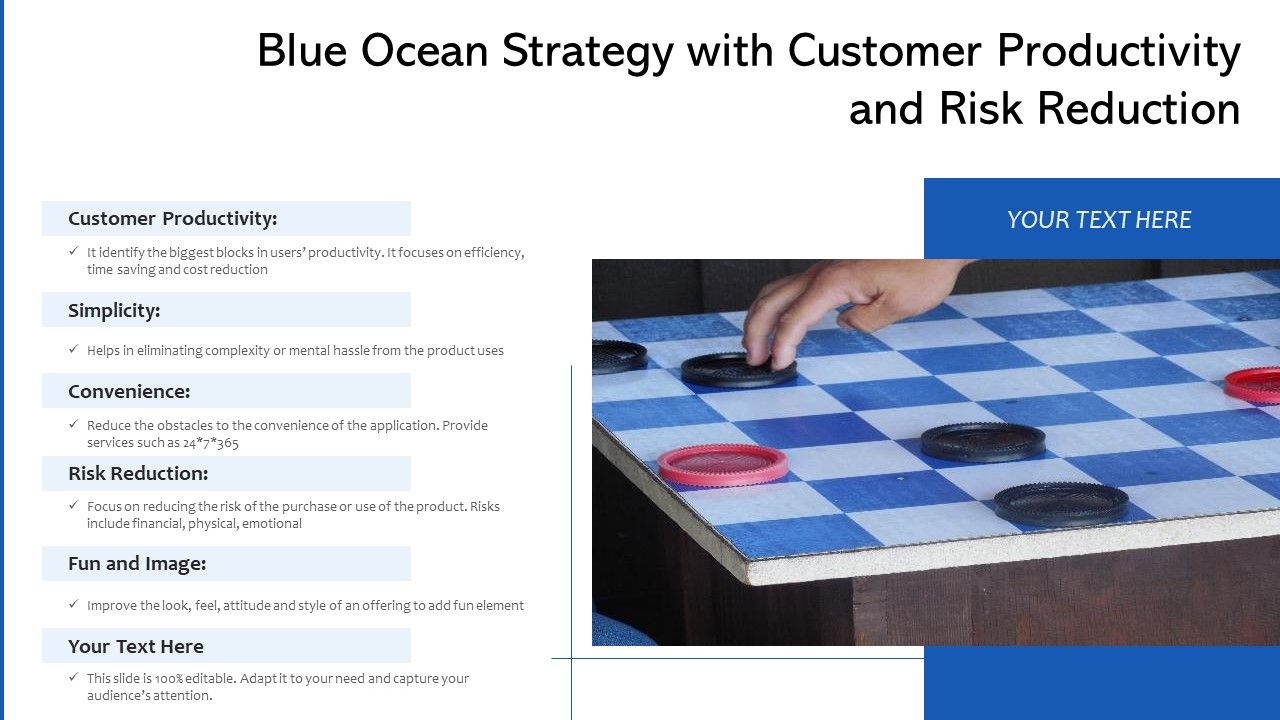 Blue Ocean Strategy with Customer Productivity and Risk Reduction

Customer Productivity:

✓ It identify the biggest blocks in users' productivity. It focuses on efficiency, time saving and cost reduction

Simplicity:

✓ Helps in eliminating complexity or mental hassle from the product uses

Convenience:

✓ Reduce the obstacles to the convenience of the application. Provide services such as 24*7*365

Risk Reduction:

✓ Focus on reducing the risk of the purchase or use of the product. Risks include financial, physical, emotional

Fun and Image:

✓ Improve the look, feel, attitude and style of an offering to add fun element

Your Text Here

✓ This slide is 100% editable. Adapt it to your need and capture your audience's attention.

YOUR TEXT HERE